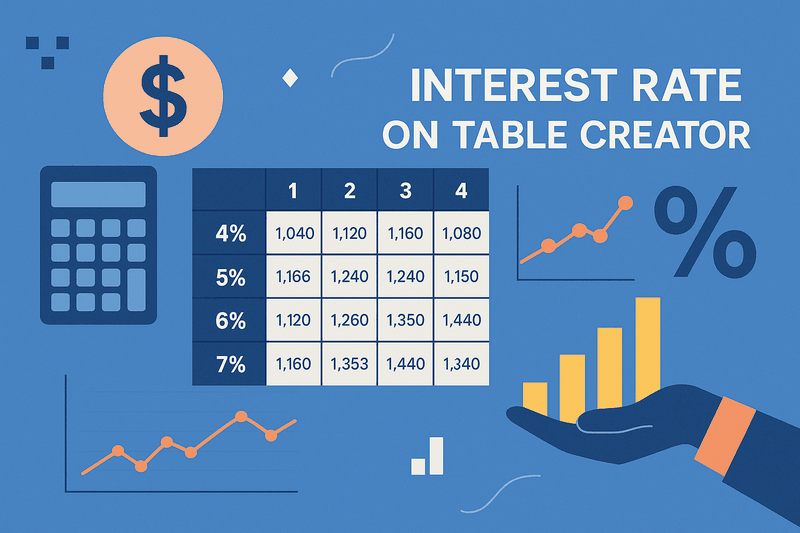 $

INTEREST RATE ON TABLE CREATOR

| | 1 | 2 | 3 | 4 |
|---|---|---|---|---|
| 4% | 1,040 | 1,120 | 1,160 | 1,080 |
| 5% | 1,166 | 1,240 | 1,240 | 1,150 |
| 6% | 1,120 | 1,260 | 1,350 | 1,440 |
| 7% | 1,160 | 1,353 | 1,440 | 1,340 |

%